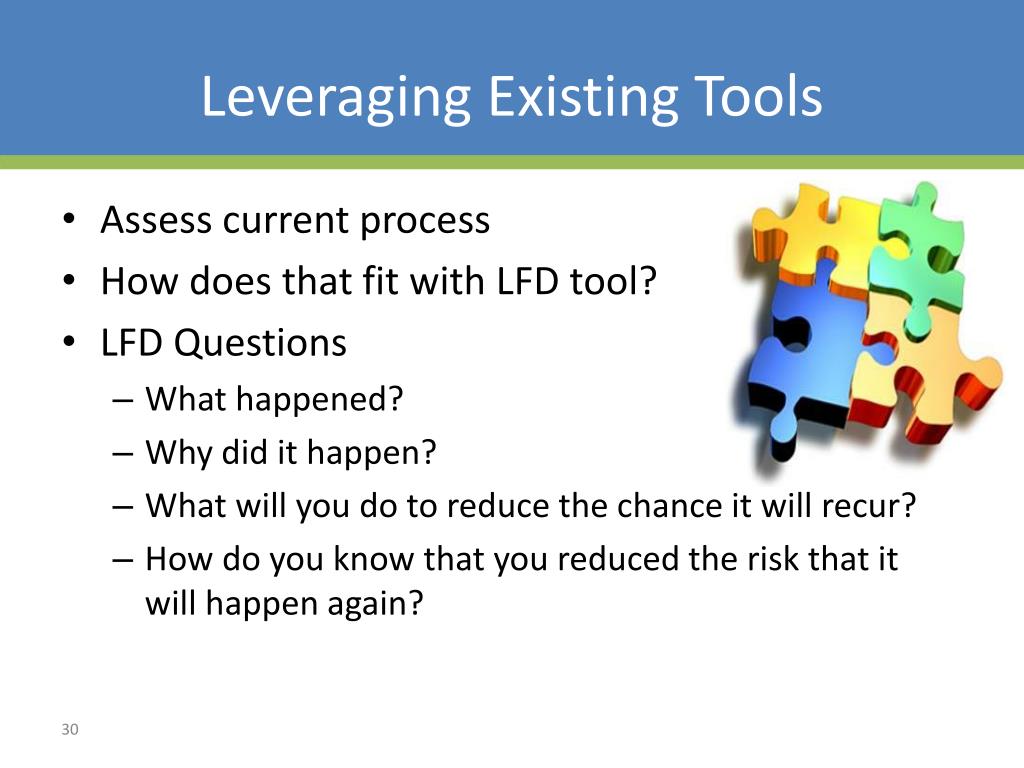 Leveraging Existing Tools

• Assess current process
• How does that fit with LFD tool?
• LFD Questions
– What happened?
– Why did it happen?
– What will you do to reduce the chance it will recur?
– How do you know that you reduced the risk that it will happen again?

30